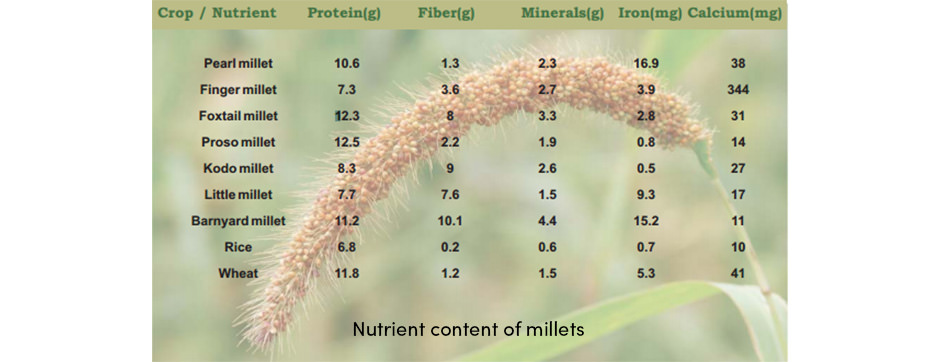 | Crop / Nutrient | Protein(g) | Fiber(g) | Minerals(g) | Iron(mg) | Calcium(mg) |
|---|---|---|---|---|---|
| Pearl millet | 10.6 | 1.3 | 2.3 | 16.9 | 38 |
| Finger millet | 7.3 | 3.6 | 2.7 | 3.9 | 344 |
| Foxtail millet | 12.3 | 8 | 3.3 | 2.8 | 31 |
| Proso millet | 12.5 | 2.2 | 1.9 | 0.8 | 14 |
| Kodo millet | 8.3 | 9 | 2.6 | 0.5 | 27 |
| Little millet | 7.7 | 7.6 | 1.5 | 9.3 | 17 |
| Barnyard millet | 11.2 | 10.1 | 4.4 | 15.2 | 11 |
| Rice | 6.8 | 0.2 | 0.6 | 0.7 | 10 |
| Wheat | 11.8 | 1.2 | 1.5 | 5.3 | 41 |

Nutrient content of millets